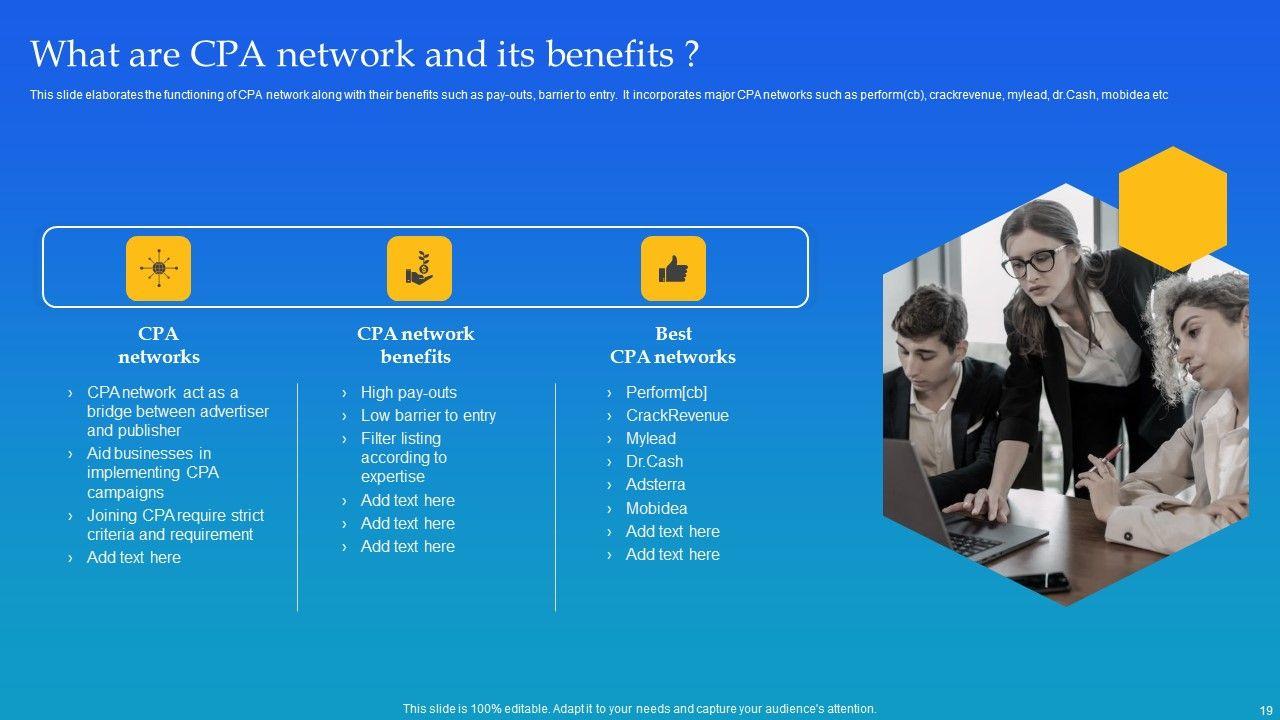 What are CPA network and its benefits ?

This slide elaborates the functioning of CPA network along with their benefits such as pay-outs, barrier to entry. It incorporates major CPA networks such as perform(cb), crackrevenue, mylead, dr.Cash, mobidea etc

CPA networks

› CPA network act as a bridge between advertiser and publisher
› Aid businesses in implementing CPA campaigns
› Joining CPA require strict criteria and requirement
› Add text here

CPA network benefits

› High pay-outs
› Low barrier to entry
› Filter listing according to expertise
› Add text here
› Add text here
› Add text here

Best CPA networks

› Perform[cb]
› CrackRevenue
› Mylead
› Dr.Cash
› Adsterra
› Mobidea
› Add text here
› Add text here

This slide is 100% editable. Adapt it to your needs and capture your audience's attention.

19